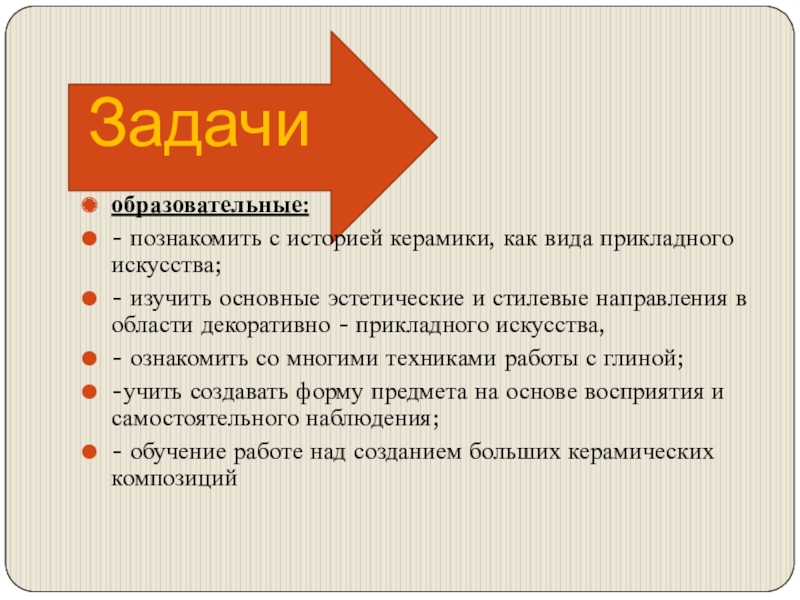 Задачи

образовательные:

- познакомить с историей керамики, как вида прикладного искусства;

- изучить основные эстетические и стилевые направления в области декоративно - прикладного искусства,

- ознакомить со многими техниками работы с глиной;

-учить создавать форму предмета на основе восприятия и самостоятельного наблюдения;

- обучение работе над созданием больших керамических композиций